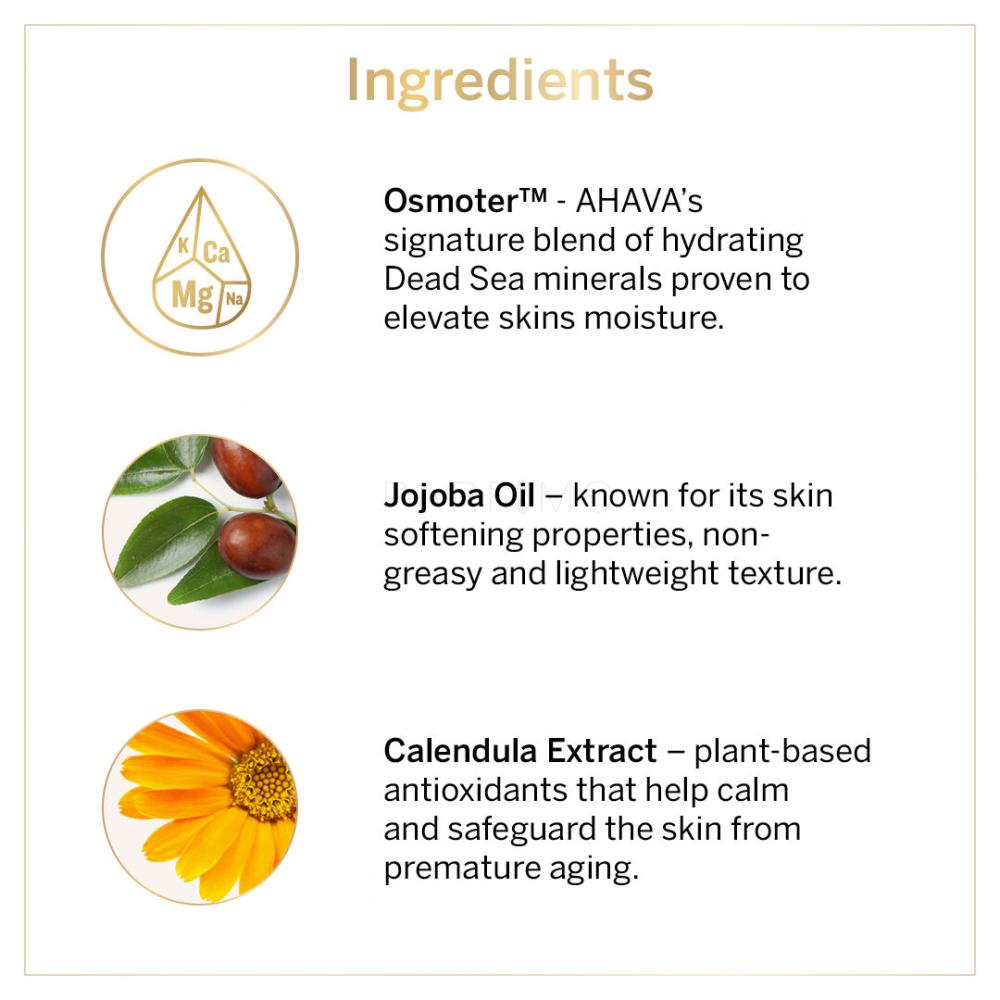 Ingredients

K Ca Mg Na

Osmoter™ - AHAVA's signature blend of hydrating Dead Sea minerals proven to elevate skins moisture.

Jojoba Oil – known for its skin softening properties, non-greasy and lightweight texture.

Calendula Extract – plant-based antioxidants that help calm and safeguard the skin from premature aging.